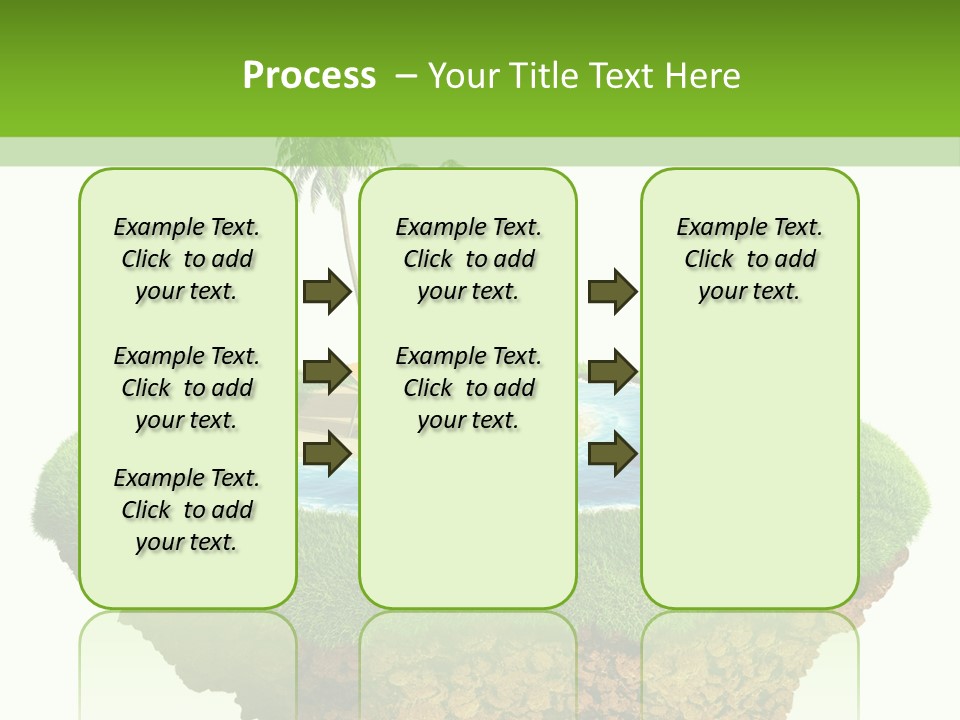 Process – Your Title Text Here

Example Text. Click to add your text.

Example Text. Click to add your text.

Example Text. Click to add your text.

Example Text. Click to add your text.

Example Text. Click to add your text.

Example Text. Click to add your text.